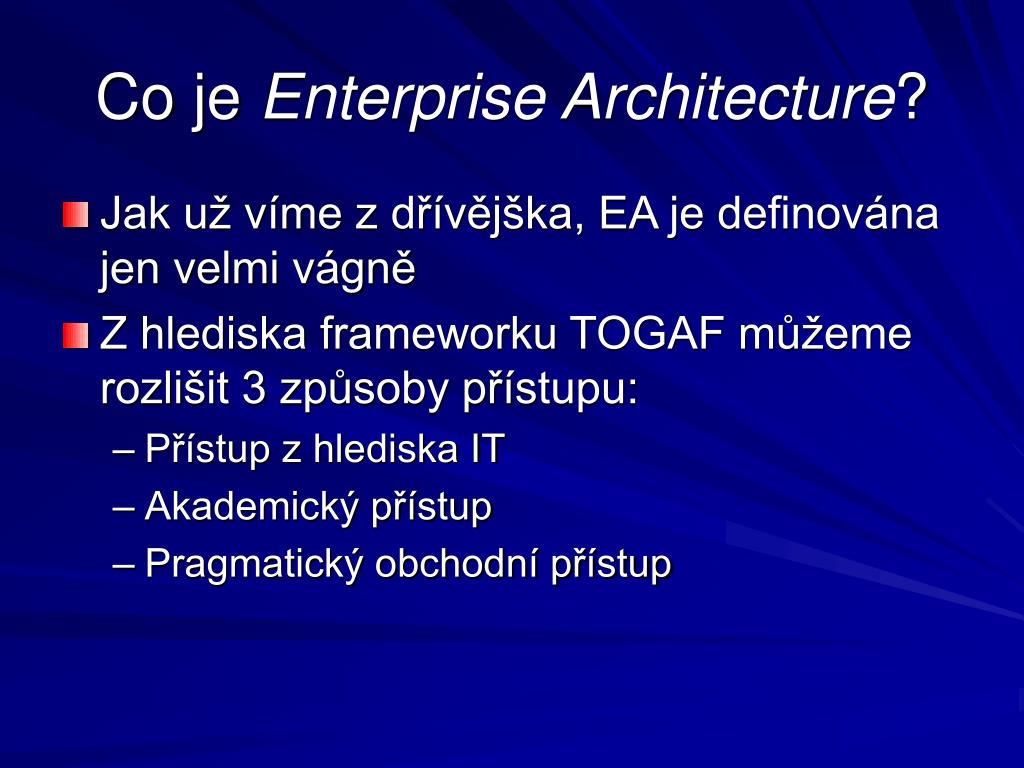 Co je Enterprise Architecture?

Jak už víme z dřívějška, EA je definována jen velmi vágně

Z hlediska frameworku TOGAF můžeme rozlišit 3 způsoby přístupu:

– Přístup z hlediska IT

– Akademický přístup

– Pragmatický obchodní přístup